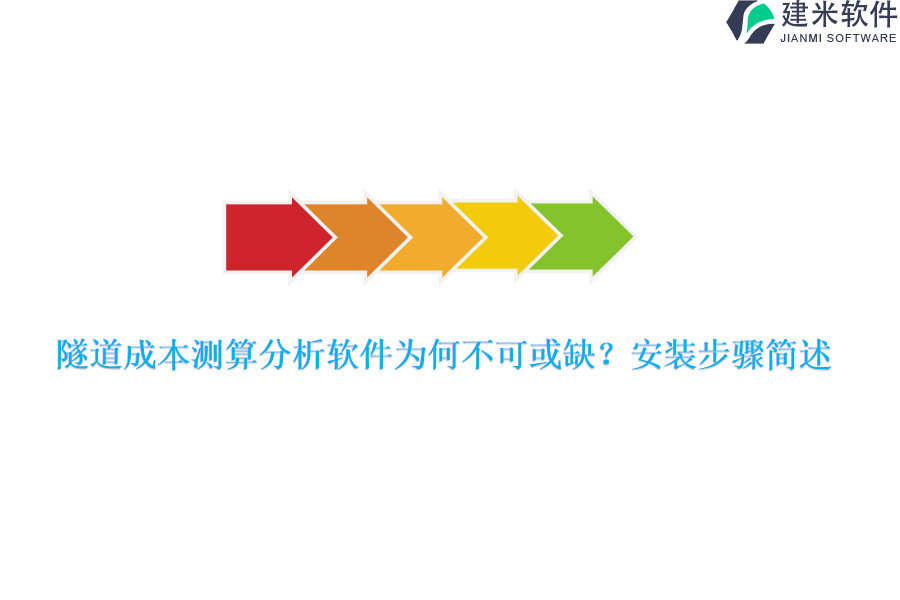 建米软件
JIANMI SOFTWARE

隧道成本测算分析软件为何不可或缺？安装步骤简述